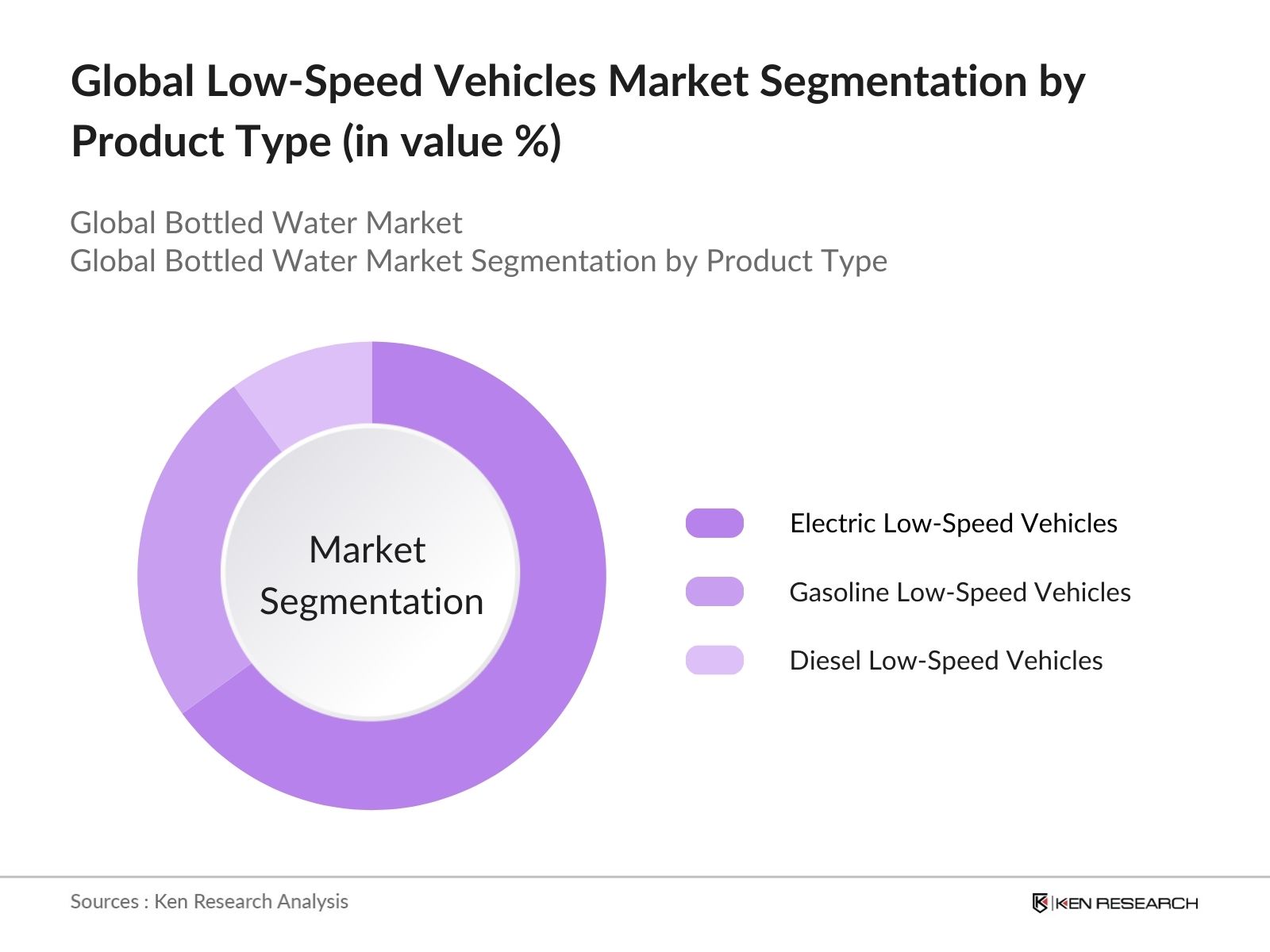 Global Low-Speed Vehicles Market Segmentation by Product Type (in value %)

Global Bottled Water Market
Global Bottled Water Market Segmentation by Product Type

Market Segmentation

Electric Low-Speed Vehicles

Gasoline Low-Speed Vehicles

Diesel Low-Speed Vehicles

Sources : Ken Research Analysis

KEN RESEARCH